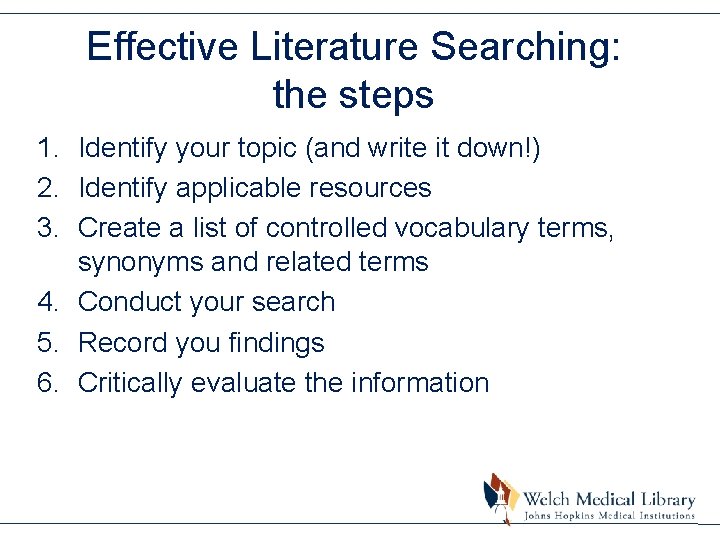 Effective Literature Searching: the steps

1. Identify your topic (and write it down!)
2. Identify applicable resources
3. Create a list of controlled vocabulary terms, synonyms and related terms
4. Conduct your search
5. Record you findings
6. Critically evaluate the information

Welch Medical Library
Johns Hopkins Medical Institutions